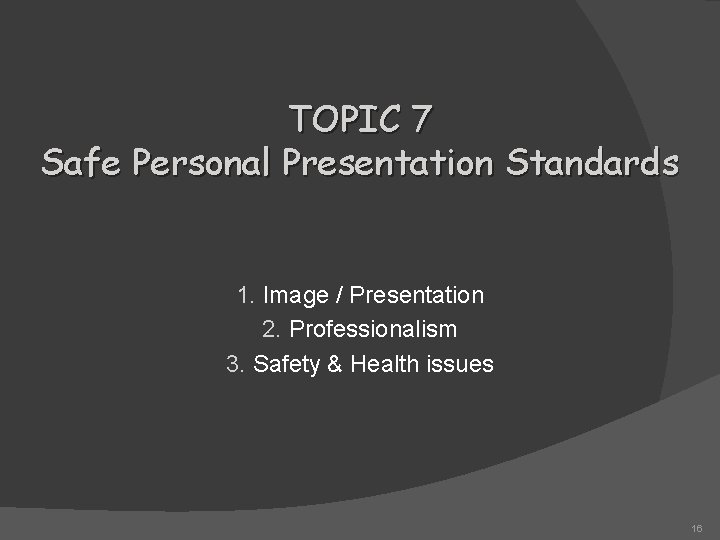 TOPIC 7
Safe Personal Presentation Standards

1. Image / Presentation
2. Professionalism
3. Safety & Health issues

16